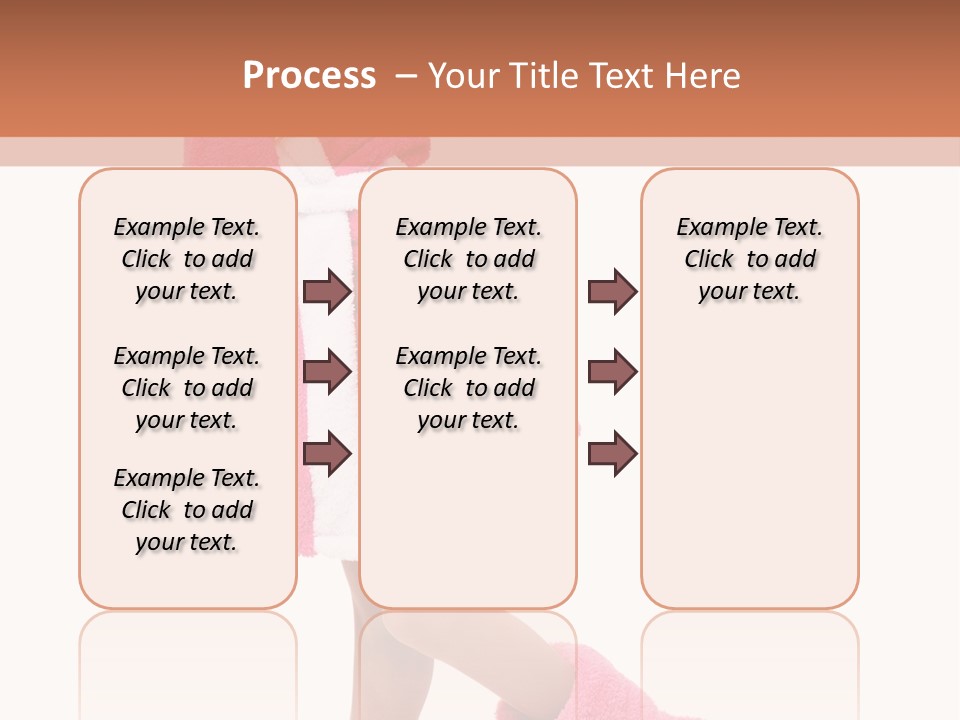 Process – Your Title Text Here

Example Text. Click to add your text.

Example Text. Click to add your text.

Example Text. Click to add your text.

Example Text. Click to add your text.

Example Text. Click to add your text.

Example Text. Click to add your text.